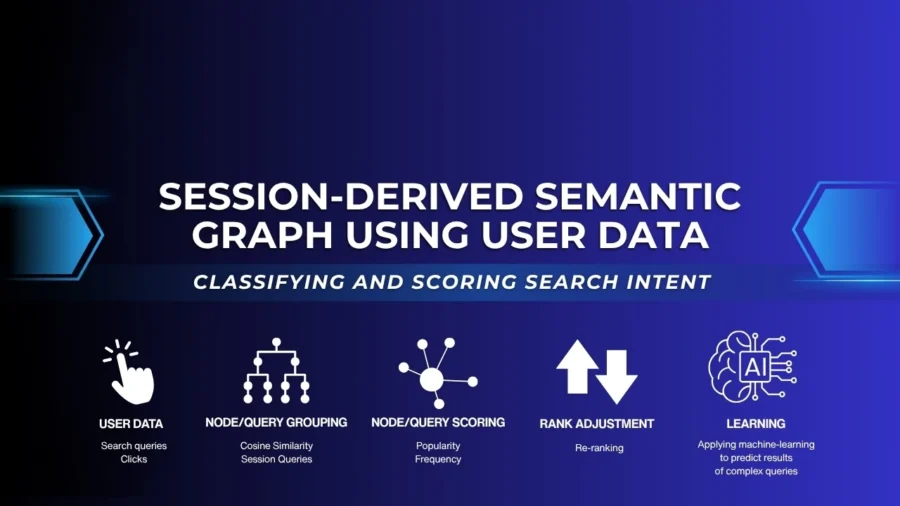 SESSION-DERIVED SEMANTIC GRAPH USING USER DATA

CLASSIFYING AND SCORING SEARCH INTENT

USER DATA
Search queries
Clicks

NODE/QUERY GROUPING
Cosine Similarity
Session Queries

NODE/QUERY SCORING
Popularity
Frequency

RANK ADJUSTMENT
Re-ranking

AI

LEARNING
Applying machine-learning to predict results of complex queries